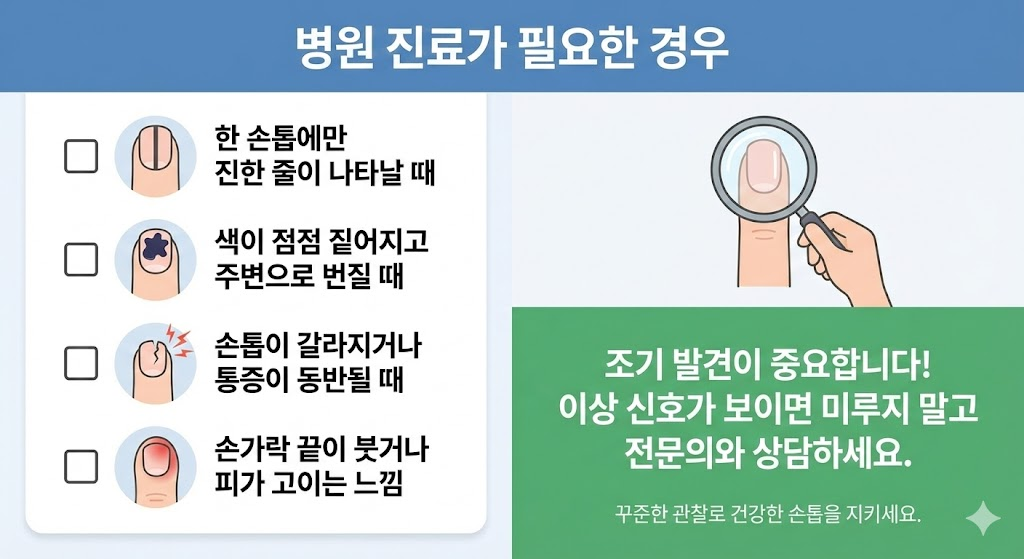 병원 진료가 필요한 경우

한 손톱에만 진한 줄이 나타날 때

색이 점점 짙어지고 주변으로 번질 때

손톱이 갈라지거나 통증이 동반될 때

손가락 끝이 붓거나 피가 고이는 느낌

조기 발견이 중요합니다! 이상 신호가 보이면 미루지 말고 전문의와 상담하세요.

꾸준한 관찰로 건강한 손톱을 지키세요.